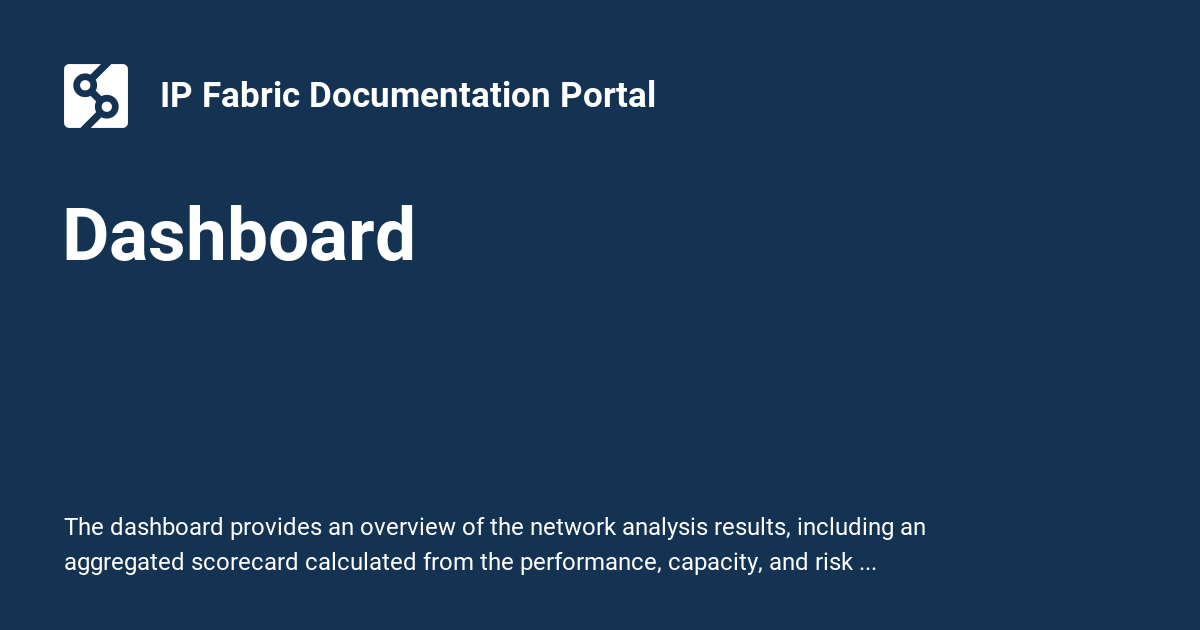 IP Fabric Documentation Portal

Dashboard

The dashboard provides an overview of the network analysis results, including an aggregated scorecard calculated from the performance, capacity, and risk ...